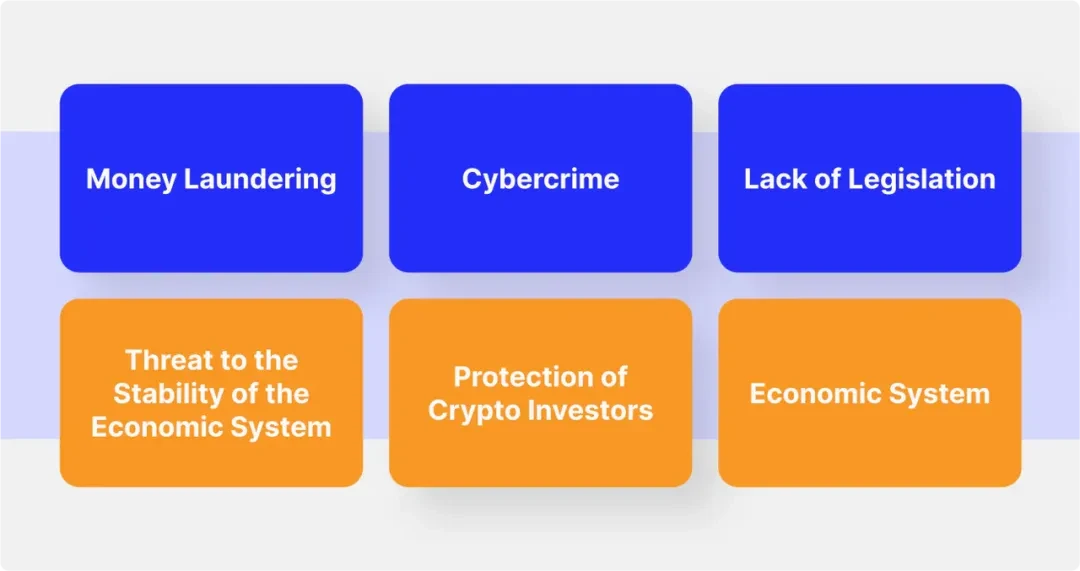 Money Laundering

Cybercrime

Lack of Legislation

Threat to the Stability of the Economic System

Protection of Crypto Investors

Economic System